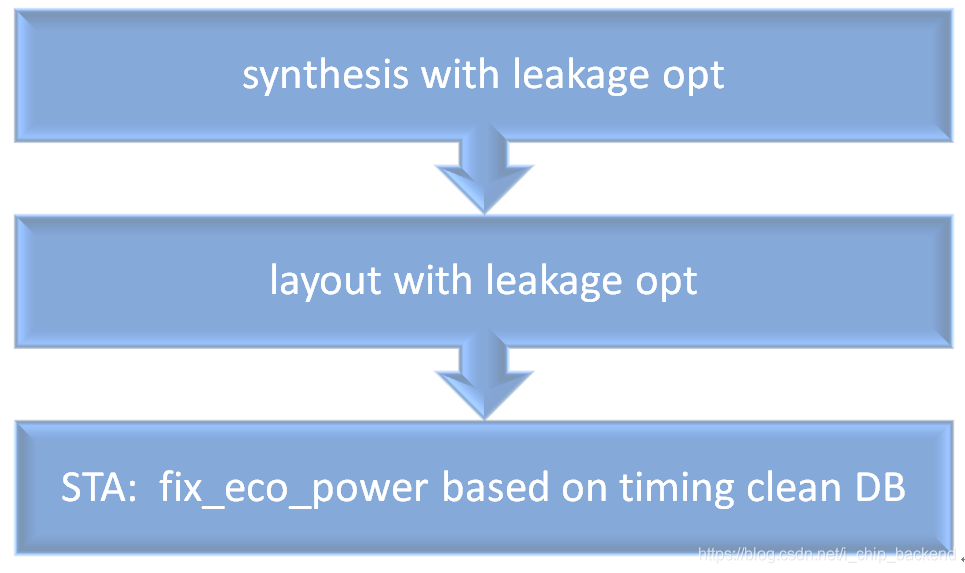 synthesis with leakage opt

layout with leakage opt

STA:  fix_eco_power based on timing clean DB

https://blog.csdn.net/i_chip_backend